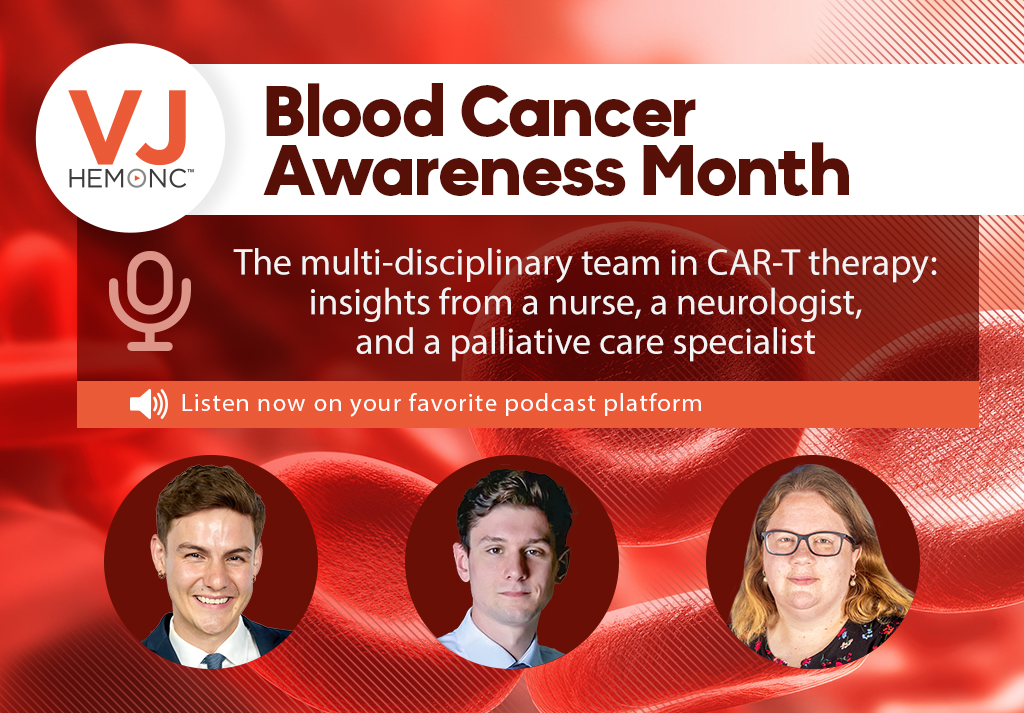 VJ HEMONC™

Blood Cancer Awareness Month

The multi-disciplinary team in CAR-T therapy: insights from a nurse, a neurologist, and a palliative care specialist

Listen now on your favorite podcast platform